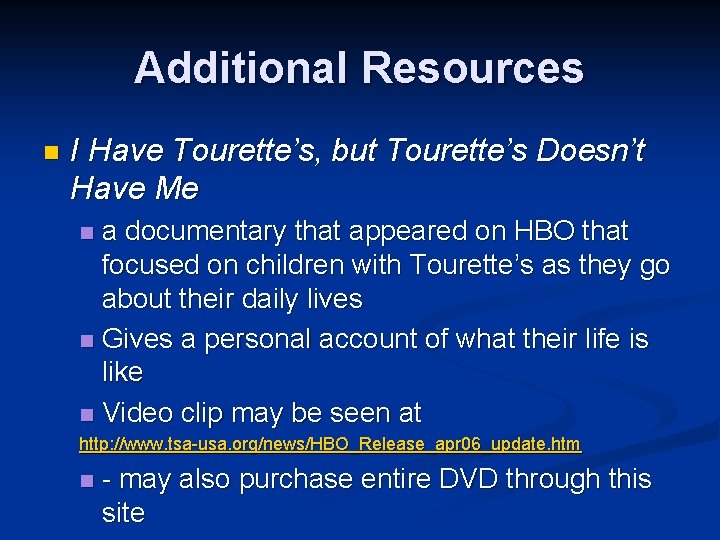 Additional Resources

I Have Tourette's, but Tourette's Doesn't Have Me

a documentary that appeared on HBO that focused on children with Tourette's as they go about their daily lives

Gives a personal account of what their life is like

Video clip may be seen at

http://www.tsa-usa.org/news/HBO_Release_apr06_update.htm

- may also purchase entire DVD through this site